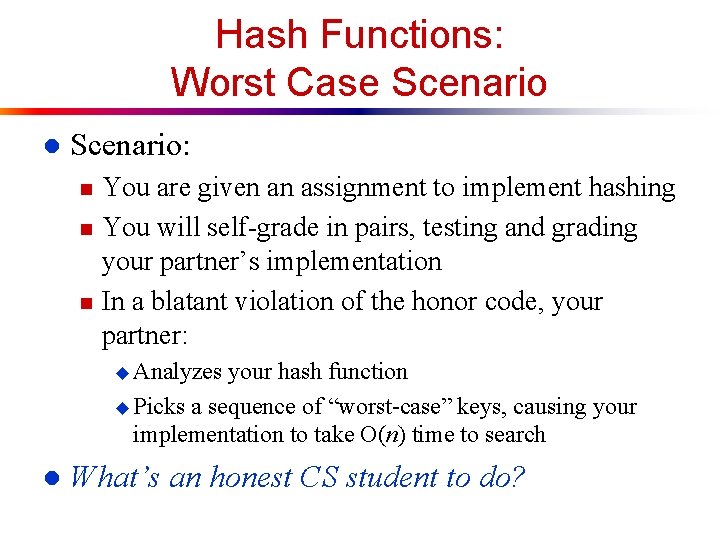 Hash Functions:
Worst Case Scenario

Scenario:

You are given an assignment to implement hashing

You will self-grade in pairs, testing and grading your partner’s implementation

In a blatant violation of the honor code, your partner:

Analyzes your hash function

Picks a sequence of “worst-case” keys, causing your implementation to take O($n$) time to search

What’s an honest CS student to do?